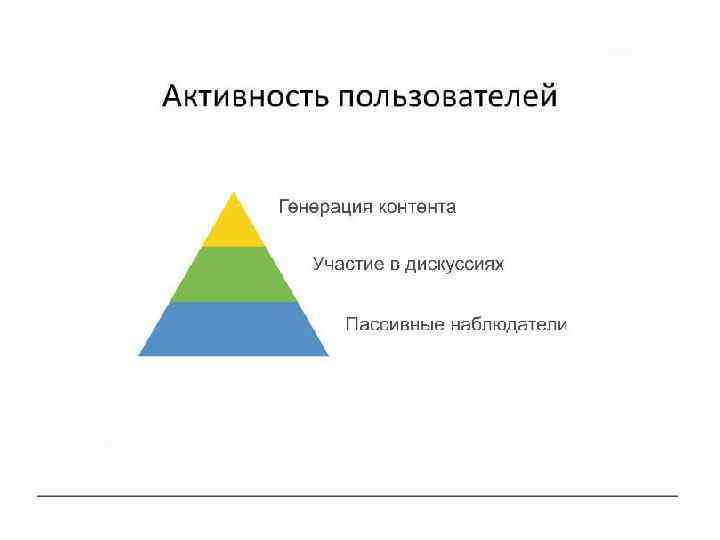 Активность пользователей

Генерация контента

Участие в дискуссиях

Пассивные наблюдатели